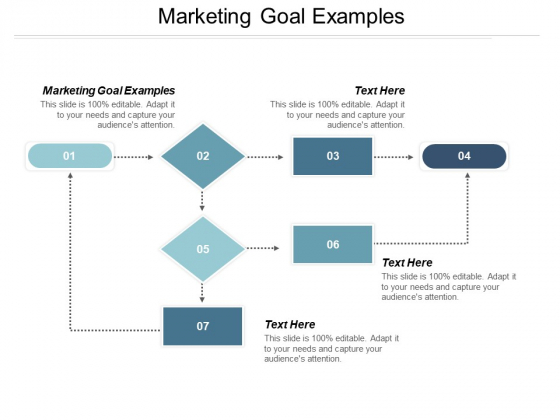 Marketing Goal Examples

Marketing Goal Examples
This slide is 100% editable. Adapt it to your needs and capture your audience's attention.

Text Here
This slide is 100% editable. Adapt it to your needs and capture your audience's attention.

01

02

03

04

05

06

Text Here
This slide is 100% editable. Adapt it to your needs and capture your audience's attention.

07

Text Here
This slide is 100% editable. Adapt it to your needs and capture your audience's attention.